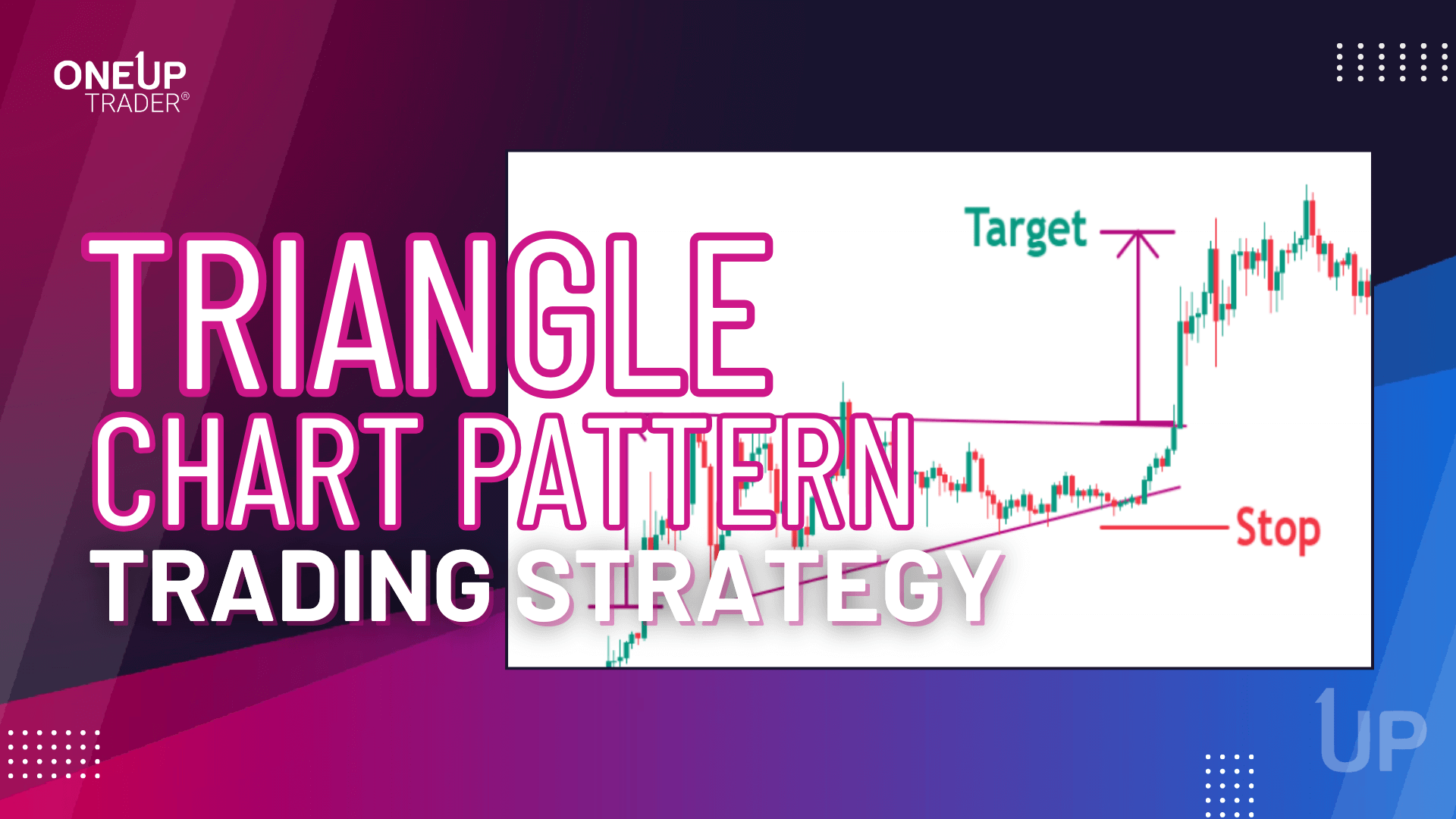 ONEUP TRADER®

TRIANGLE CHART PATTERN TRADING STRATEGY

Target

Stop

UP